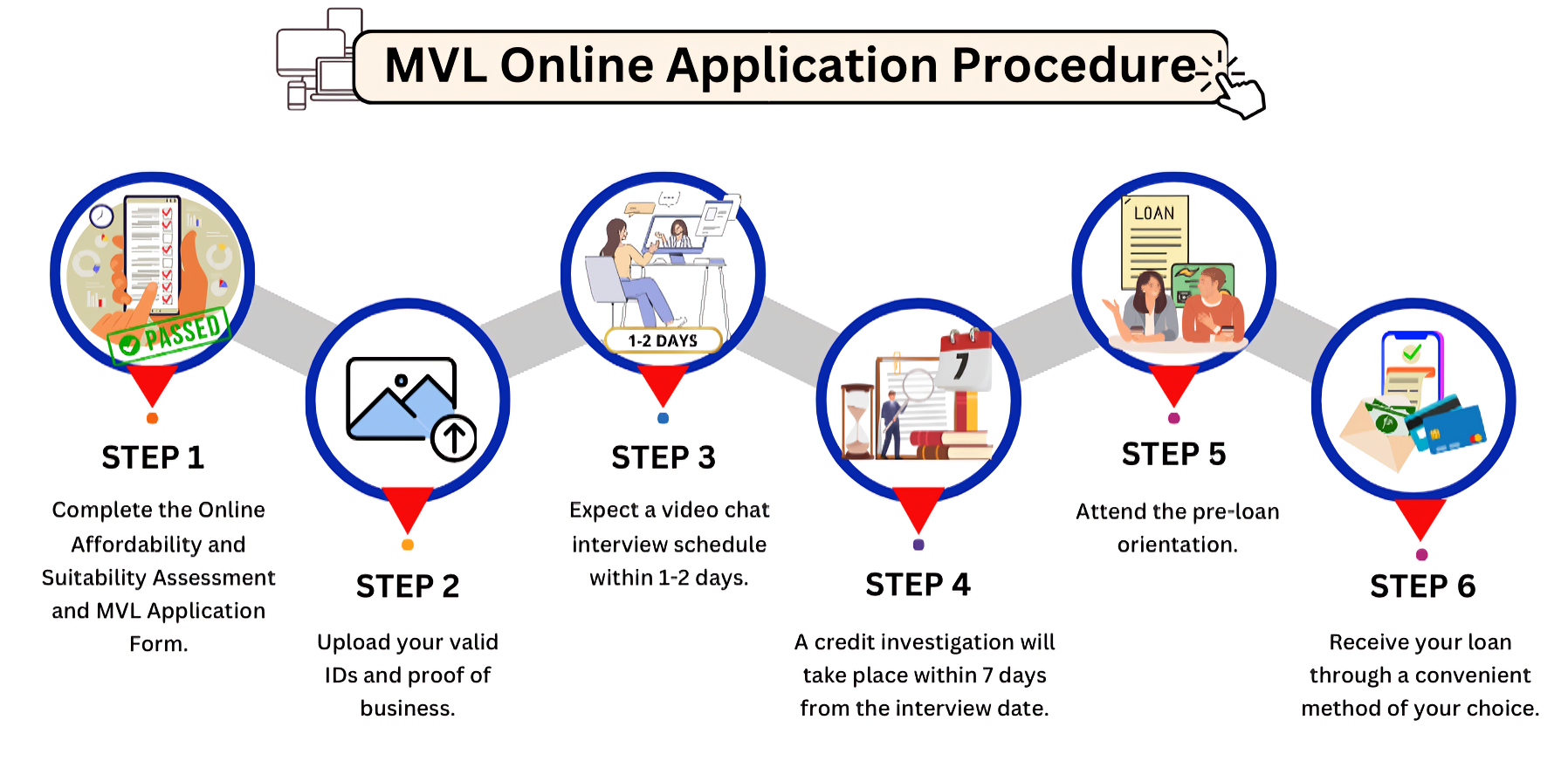 MVL Online Application Procedure

PASSED

STEP 1

Complete the Online Affordability and Suitability Assessment and MVL Application Form.

STEP 2

Upload your valid IDs and proof of business.

1-2 DAYS

STEP 3

Expect a video chat interview schedule within 1-2 days.

7

STEP 4

A credit investigation will take place within 7 days from the interview date.

LOAN

STEP 5

Attend the pre-loan orientation.

STEP 6

Receive your loan through a convenient method of your choice.